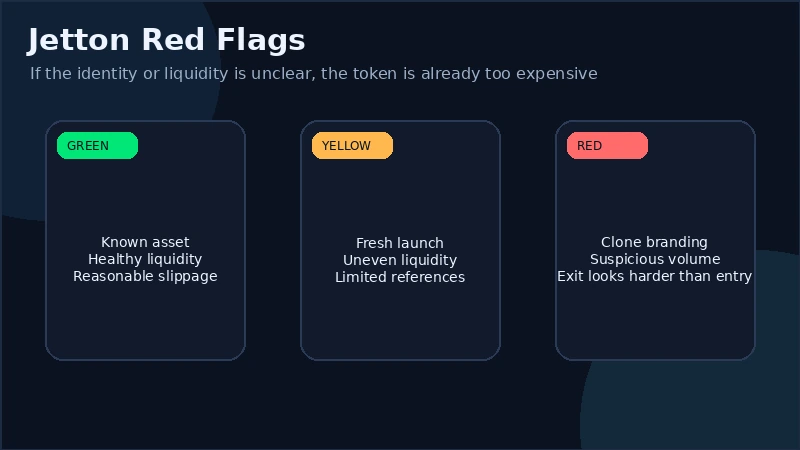 Jetton Red Flags

If the identity or liquidity is unclear, the token is already too expensive

GREEN

Known asset
Healthy liquidity
Reasonable slippage

YELLOW

Fresh launch
Uneven liquidity
Limited references

RED

Clone branding
Suspicious volume
Exit looks harder than entry